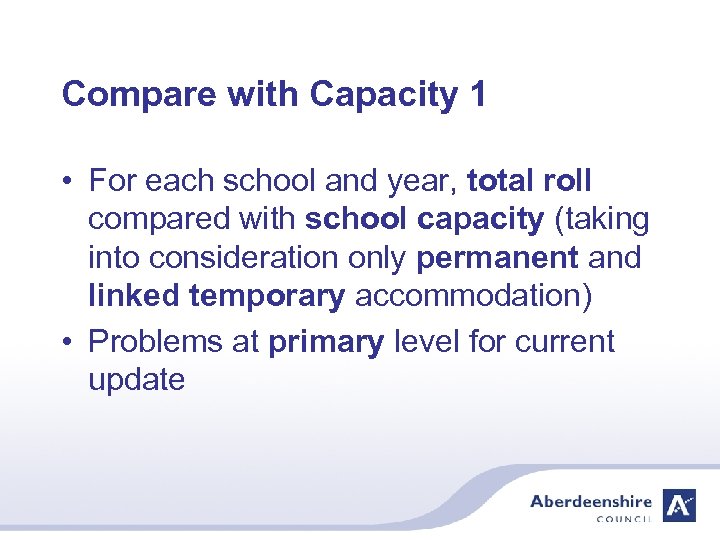 Compare with Capacity 1

• For each school and year, total roll compared with school capacity (taking into consideration only permanent and linked temporary accommodation)

• Problems at primary level for current update

Aberdeenshire
COUNCIL